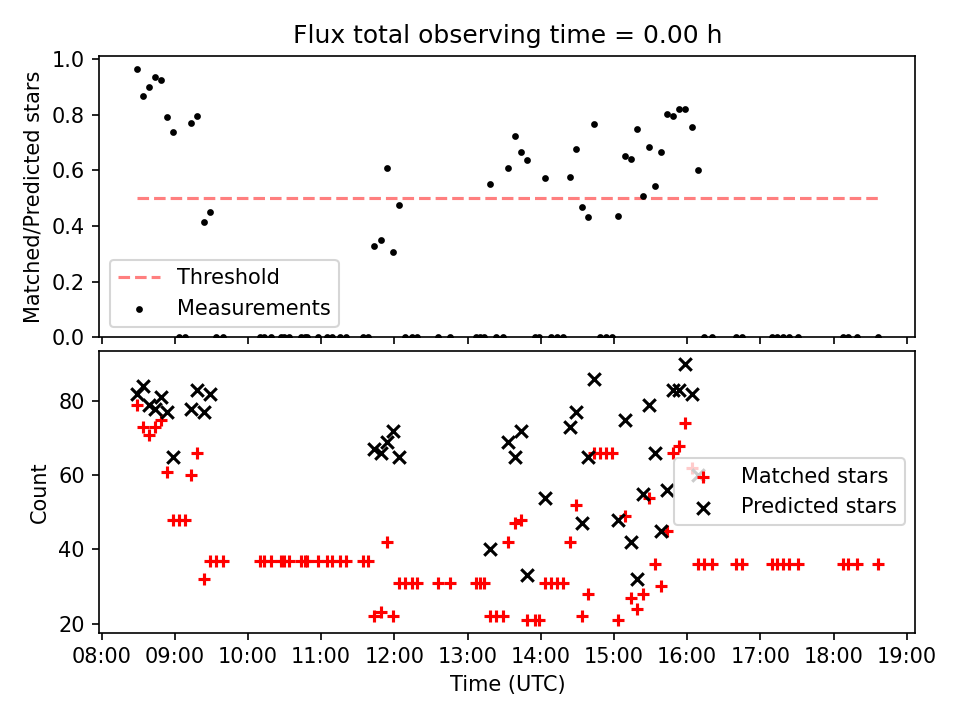 Flux total observing time = 0.00 h

Matched/Predicted stars

1.0
0.8
0.6
0.4
0.2
0.0

Threshold
Measurements

Count

80
60
40
20

Matched stars
Predicted stars

08:00 09:00 10:00 11:00 12:00 13:00 14:00 15:00 16:00 17:00 18:00 19:00

Time (UTC)